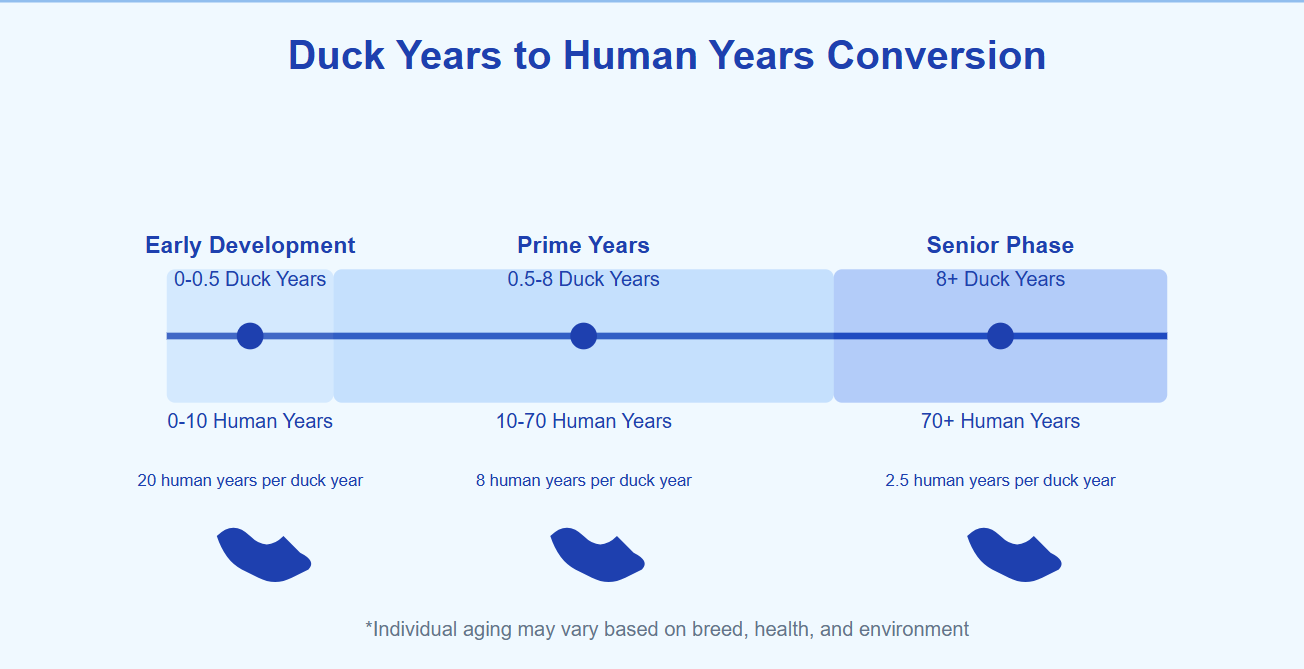 Duck Years to Human Years Conversion

Early Development
0-0.5 Duck Years
0-10 Human Years
20 human years per duck year

Prime Years
0.5-8 Duck Years
10-70 Human Years
8 human years per duck year

Senior Phase
8+ Duck Years
70+ Human Years
2.5 human years per duck year

*Individual aging may vary based on breed, health, and environment